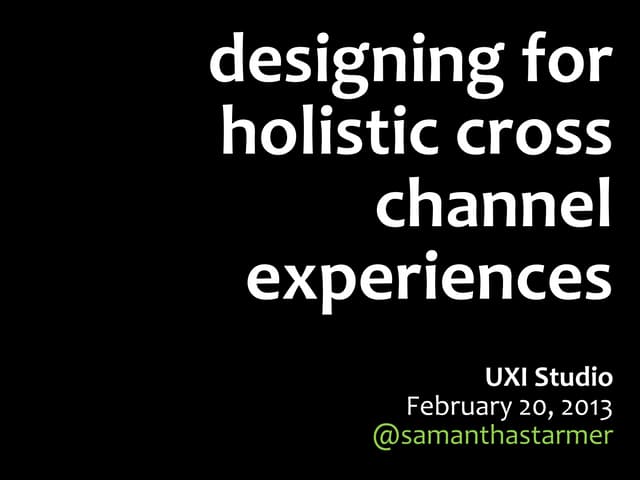 designing for holistic cross channel experiences

UXI Studio
February 20, 2013
@samanthastarmer